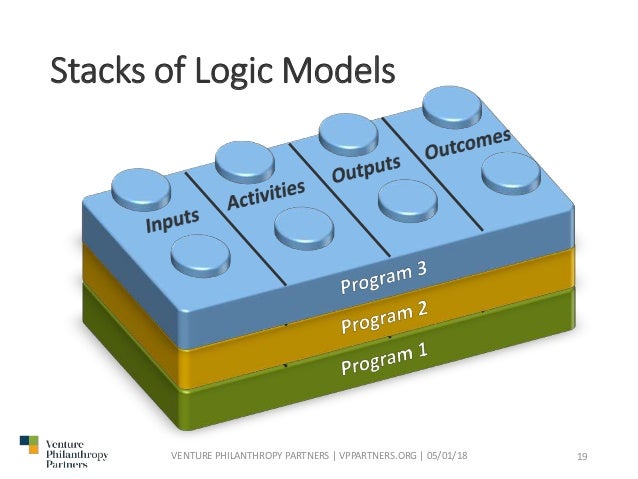 Stacks of Logic Models

Inputs
Activities
Outputs
Outcomes

Program 3
Program 2
Program 1

Venture Philanthropy Partners

VENTURE PHILANTHROPY PARTNERS | VPPARTNERS.ORG | 05/01/18

19